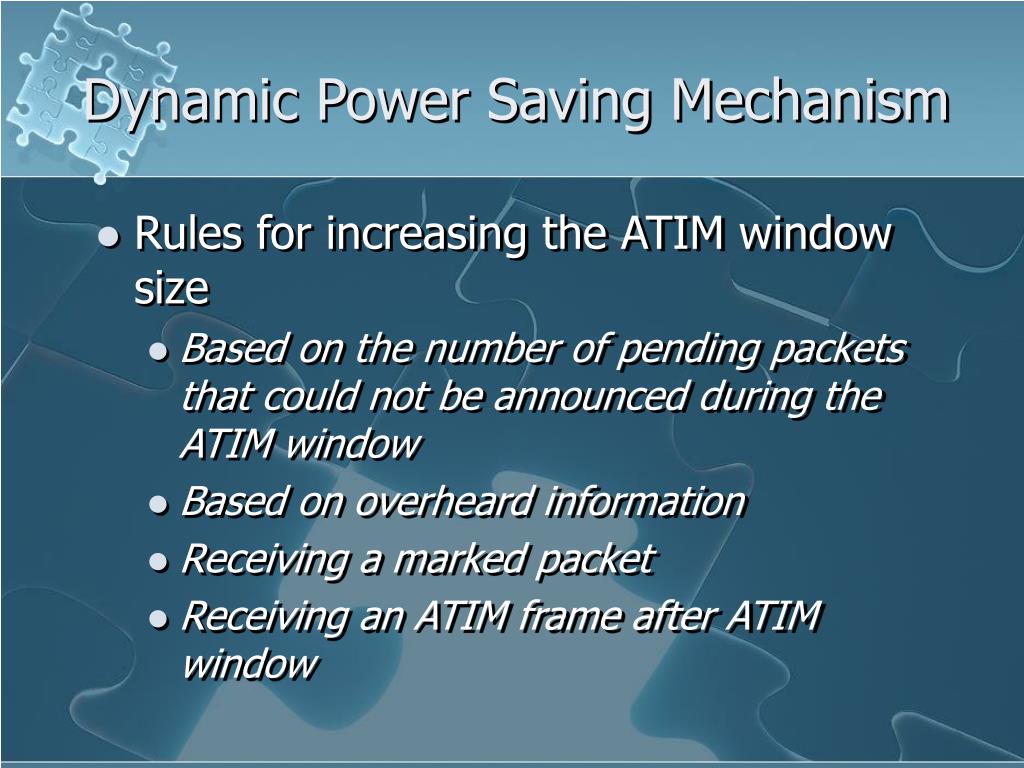 Dynamic Power Saving Mechanism

- Rules for increasing the ATIM window size
  - Based on the number of pending packets that could not be announced during the ATIM window
  - Based on overheard information
  - Receiving a marked packet
  - Receiving an ATIM frame after ATIM window